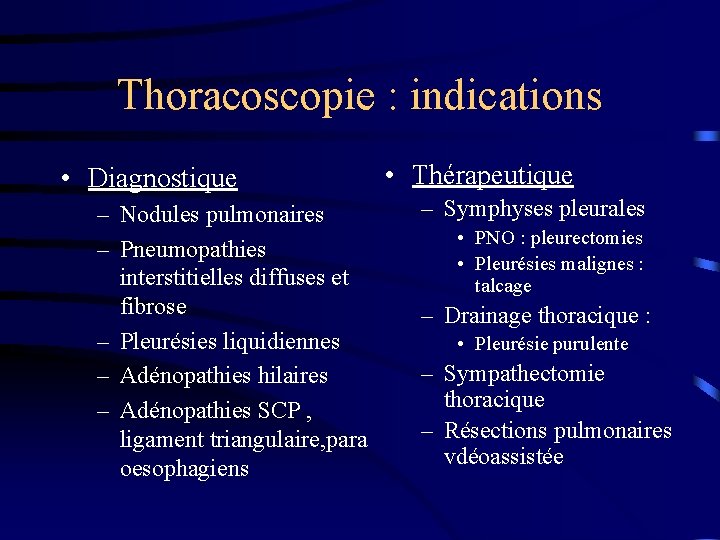 Thoracoscopie : indications

• Diagnostique
– Nodules pulmonaires
– Pneumopathies interstitielles diffuses et fibrose
– Pleurésies liquidiennes
– Adénopathies hilaires
– Adénopathies SCP , ligament triangulaire,para oesophagiens

• Thérapeutique
– Symphyses pleurales
• PNO : pleurectomies
• Pleurésies malignes : talcage
– Drainage thoracique :
• Pleurésie purulente
– Sympathectomie thoracique
– Résections pulmonaires vdéoassistée